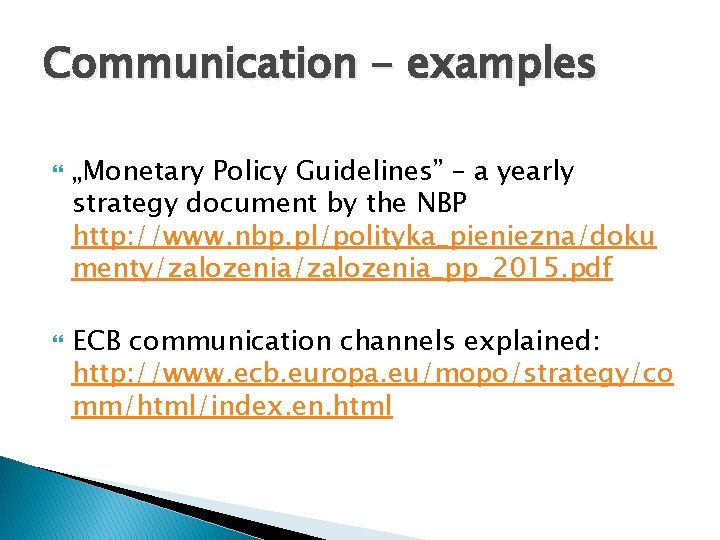 Communication - examples

„Monetary Policy Guidelines” – a yearly strategy document by the NBP http://www.nbp.pl/polityka_pieniezna/dokumenty/zalozenia/zalozenia_pp_2015.pdf

ECB communication channels explained: http://www.ecb.europa.eu/mopo/strategy/comm/html/index.en.html